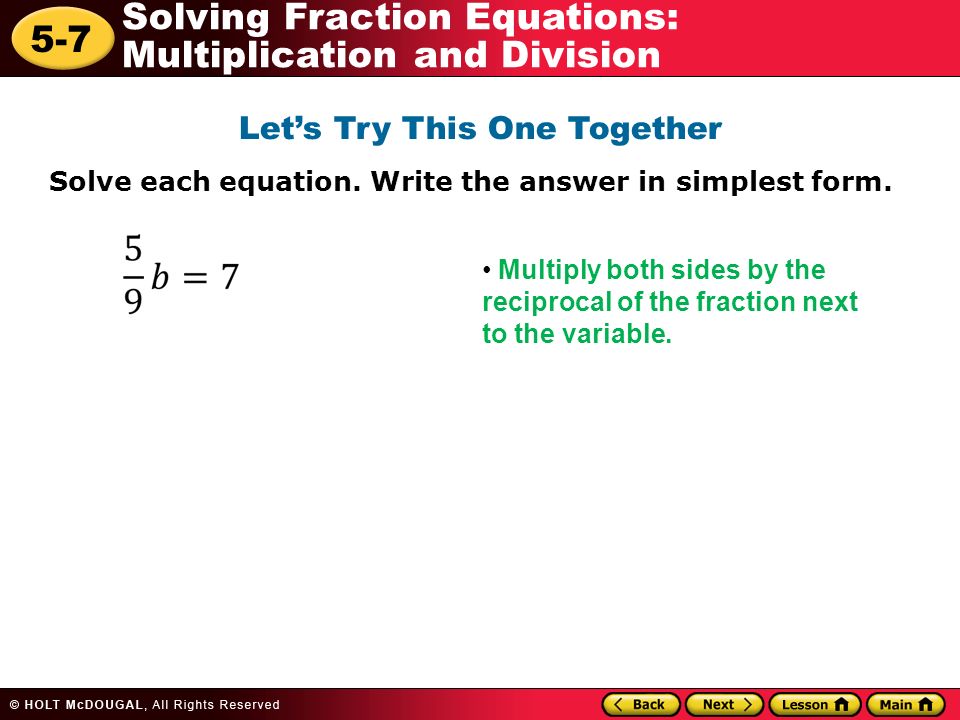 5-7 Solving Fraction Equations: Multiplication and Division

Let’s Try This One Together

Solve each equation. Write the answer in simplest form.

$\frac{5}{9}b = 7$

• Multiply both sides by the reciprocal of the fraction next to the variable.

© HOLT McDOUGAL, All Rights Reserved

Back Next Lesson Main